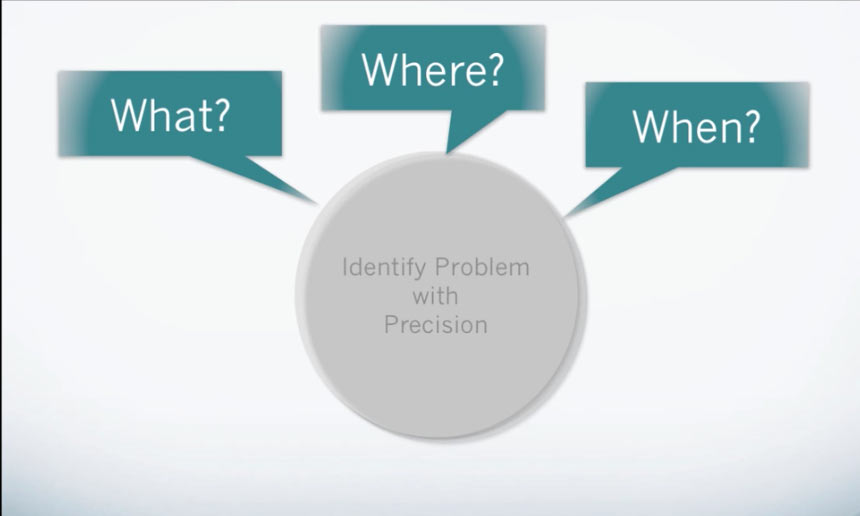 What?

Where?

When?

Identify Problem with Precision